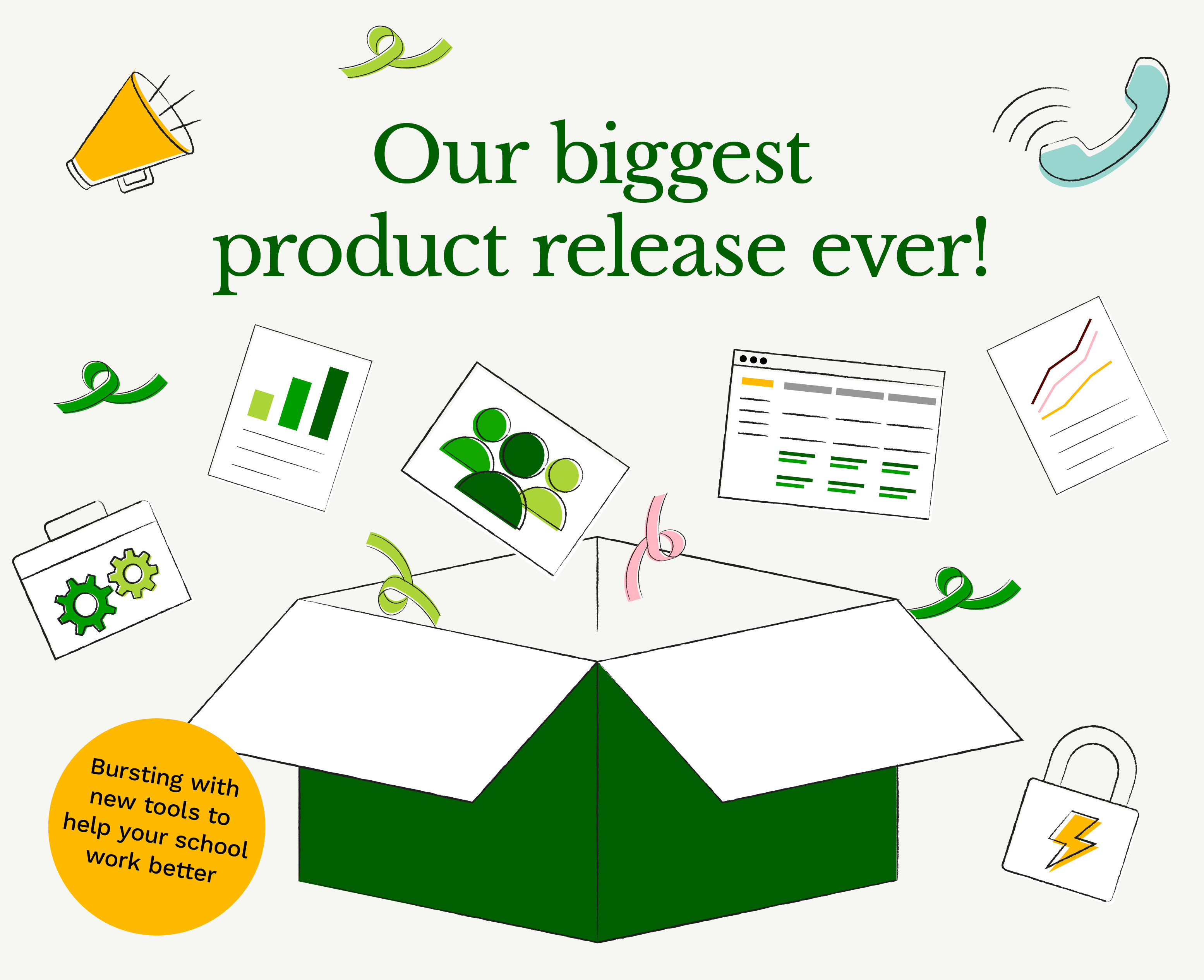 Our biggest product release ever!

Bursting with new tools to help your school work better